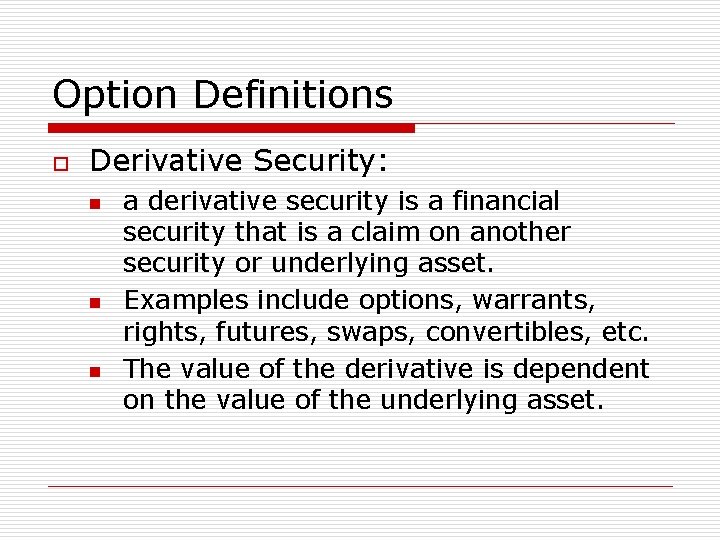 Option Definitions

Derivative Security:

a derivative security is a financial security that is a claim on another security or underlying asset.

Examples include options, warrants, rights, futures, swaps, convertibles, etc.

The value of the derivative is dependent on the value of the underlying asset.